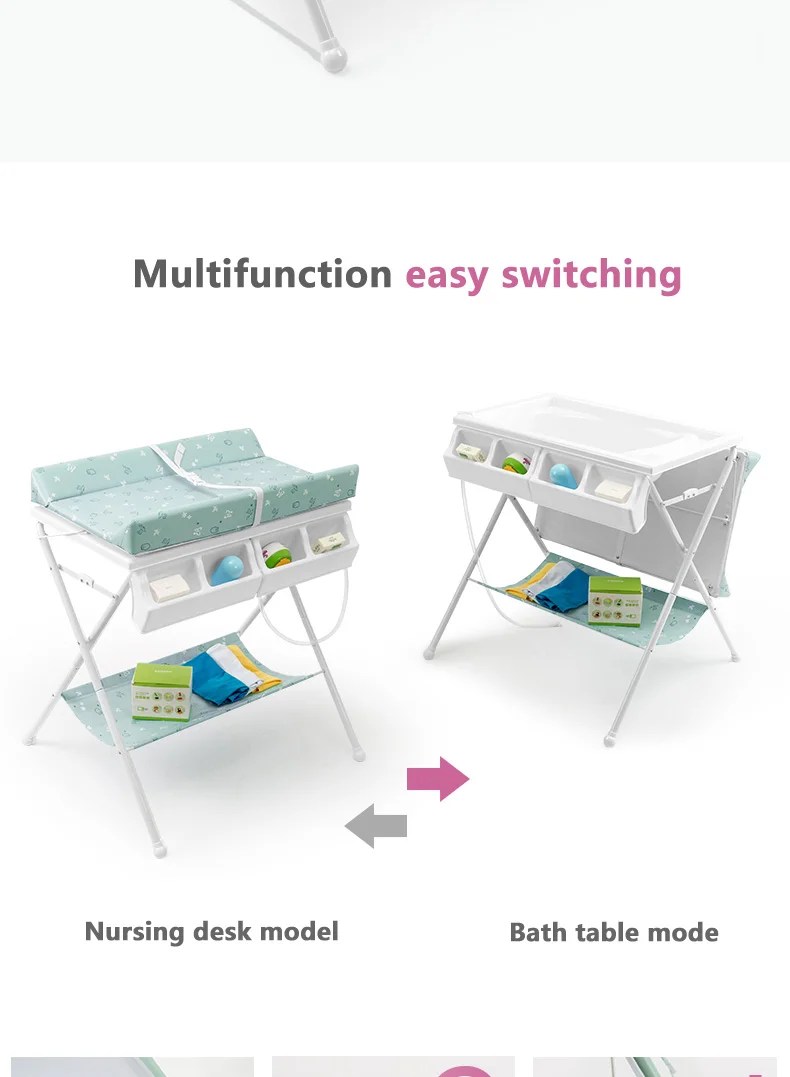 Multifunction easy switching

Nursing desk model

Bath table mode